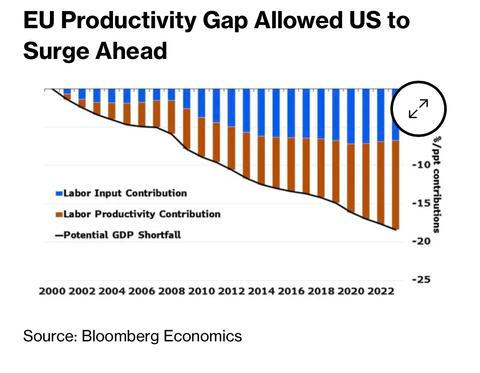 EU Productivity Gap Allowed US to Surge Ahead

Labor Input Contribution
Labor Productivity Contribution
Potential GDP Shortfall

%/ppt contributions

-10
-15
-20
-25

2000 2002 2004 2006 2008 2010 2012 2014 2016 2018 2020 2022

Source: Bloomberg Economics